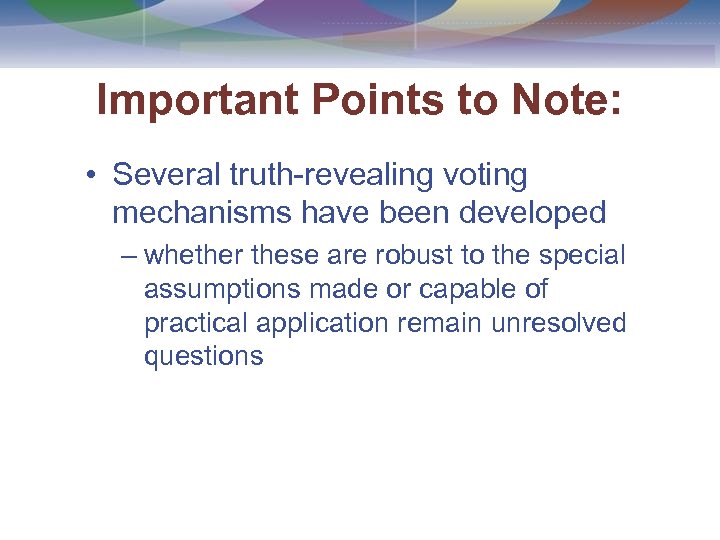 Important Points to Note:

• Several truth-revealing voting mechanisms have been developed

– whether these are robust to the special assumptions made or capable of practical application remain unresolved questions